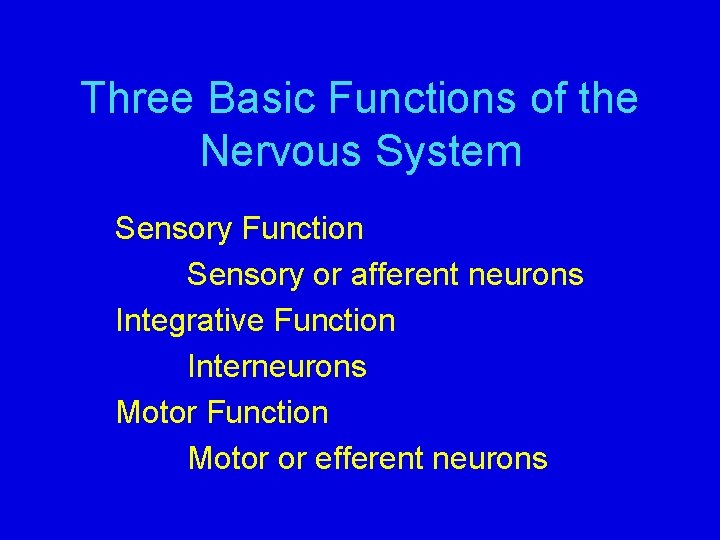 Three Basic Functions of the Nervous System

Sensory Function

Sensory or afferent neurons

Integrative Function

Interneurons

Motor Function

Motor or efferent neurons